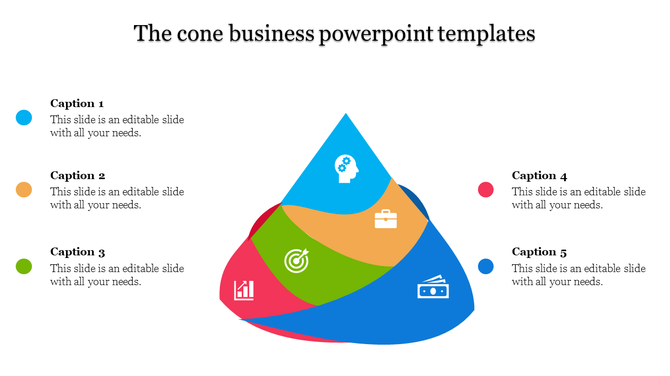 The cone business powerpoint templates

Caption 1
This slide is an editable slide with all your needs.

Caption 2
This slide is an editable slide with all your needs.

Caption 3
This slide is an editable slide with all your needs.

Caption 4
This slide is an editable slide with all your needs.

Caption 5
This slide is an editable slide with all your needs.